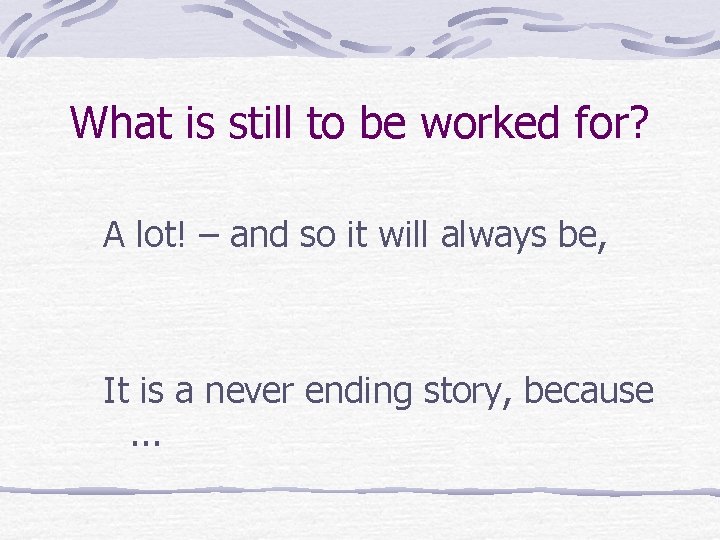 What is still to be worked for?

A lot! – and so it will always be,

It is a never ending story, because …